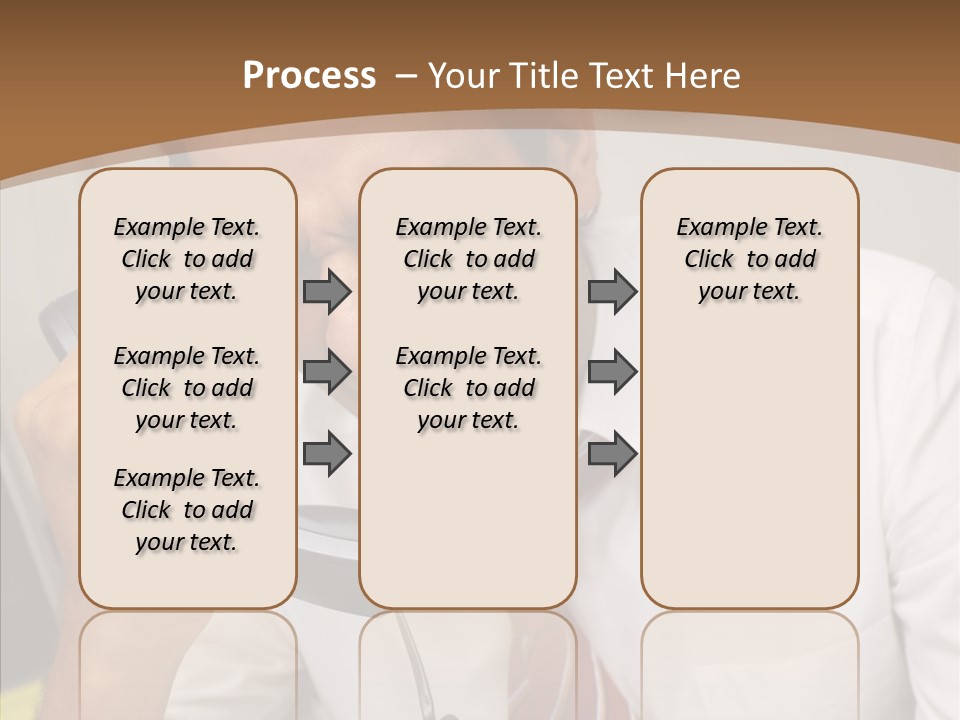 Process – Your Title Text Here

Example Text. Click to add your text.

Example Text. Click to add your text.

Example Text. Click to add your text.

Example Text. Click to add your text.

Example Text. Click to add your text.

Example Text. Click to add your text.